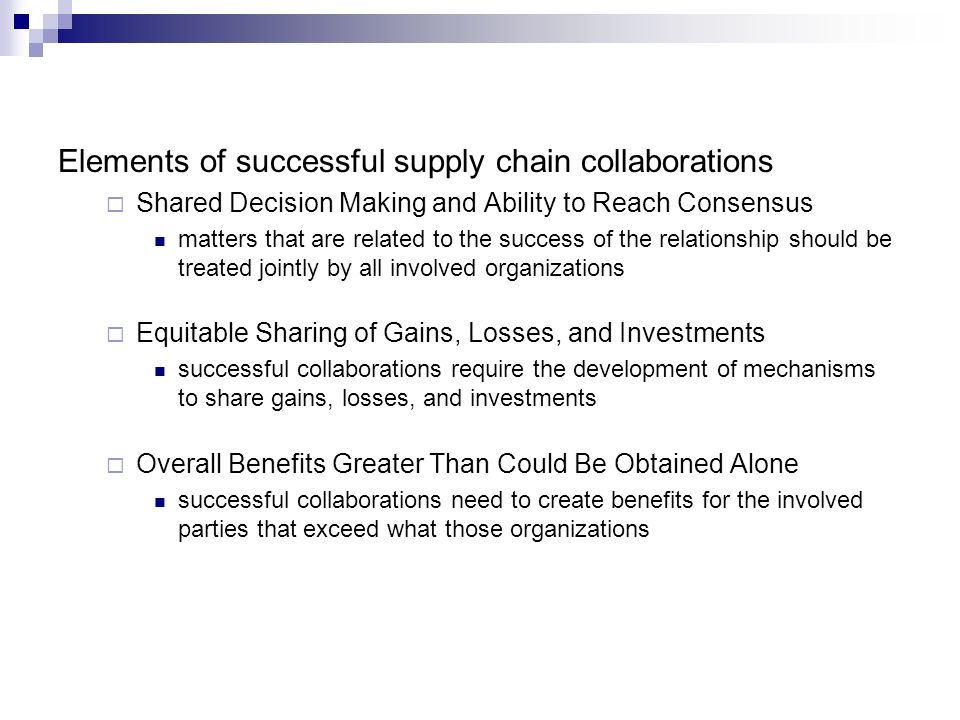 Elements of successful supply chain collaborations

Shared Decision Making and Ability to Reach Consensus

matters that are related to the success of the relationship should be treated jointly by all involved organizations

Equitable Sharing of Gains, Losses, and Investments

successful collaborations require the development of mechanisms to share gains, losses, and investments

Overall Benefits Greater Than Could Be Obtained Alone

successful collaborations need to create benefits for the involved parties that exceed what those organizations